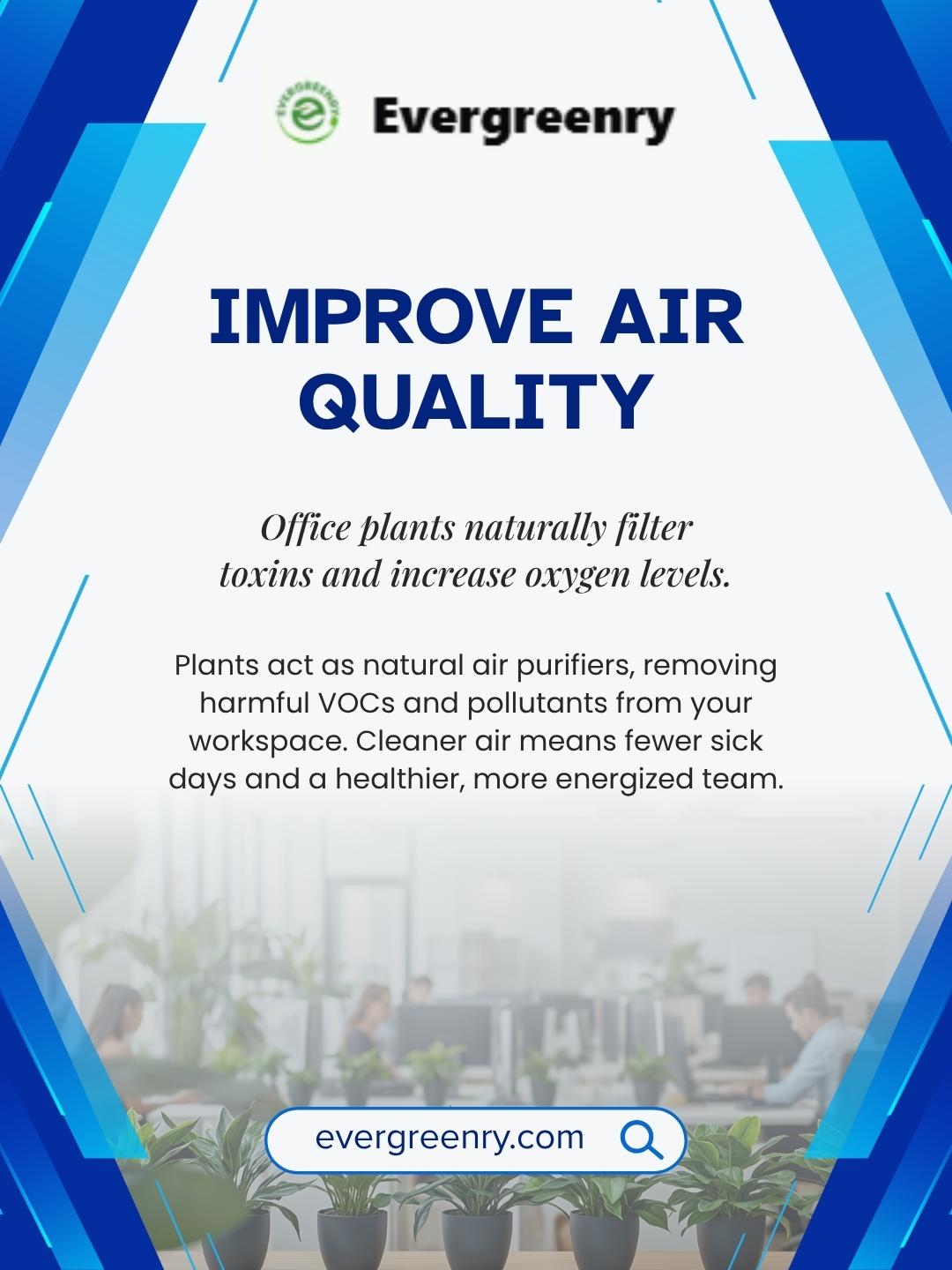 Evergreenry

IMPROVE AIR QUALITY

Office plants naturally filter toxins and increase oxygen levels.

Plants act as natural air purifiers, removing harmful VOCs and pollutants from your workspace. Cleaner air means fewer sick days and a healthier, more energized team.

evergreenry.com